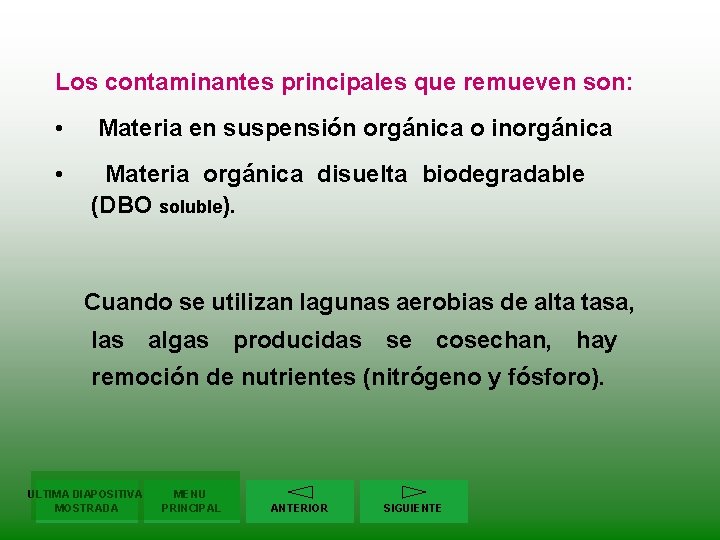 Los contaminantes principales que remueven son:

• Materia en suspensión orgánica o inorgánica

• Materia orgánica disuelta biodegradable (DBO soluble).

Cuando se utilizan lagunas aerobias de alta tasa, las algas producidas se cosechan, hay remoción de nutrientes (nitrógeno y fósforo).

ULTIMA DIAPOSITIVA MOSTRADA

MENU PRINCIPAL

ANTERIOR

SIGUIENTE